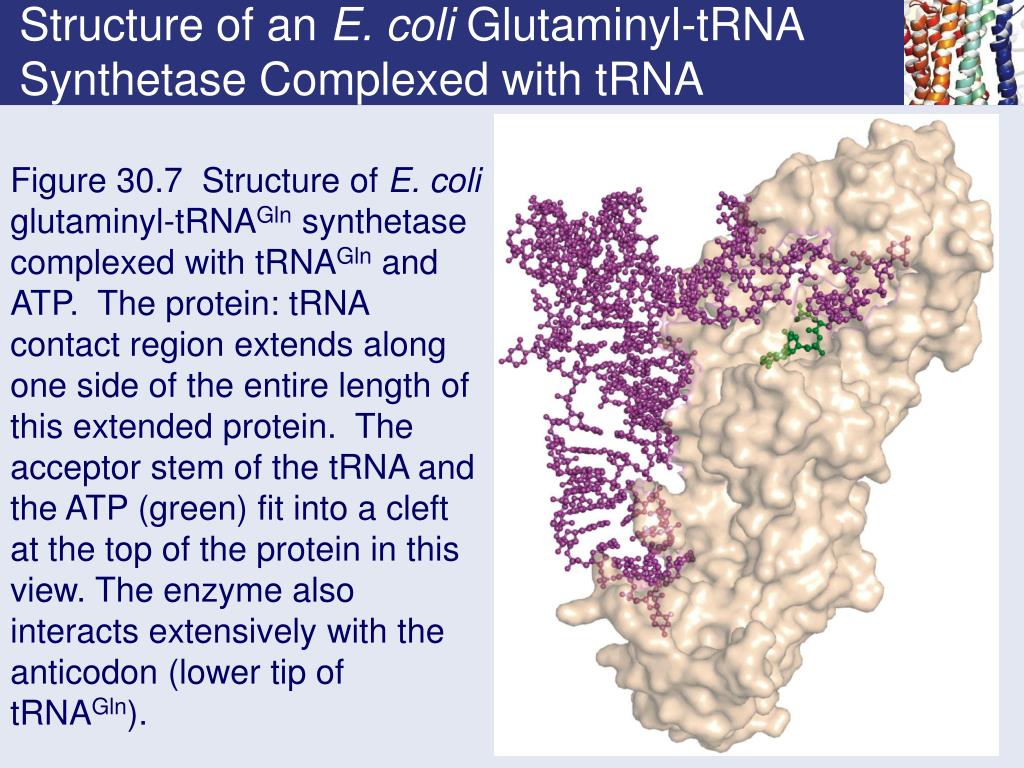 Structure of an E. coli Glutaminyl-tRNA Synthetase Complexed with tRNA

Figure 30.7 Structure of E. coli glutaminyl-tRNA$^{Gln}$ synthetase complexed with tRNA$^{Gln}$ and ATP. The protein: tRNA contact region extends along one side of the entire length of this extended protein. The acceptor stem of the tRNA and the ATP (green) fit into a cleft at the top of the protein in this view. The enzyme also interacts extensively with the anticodon (lower tip of tRNA$^{Gln}$).